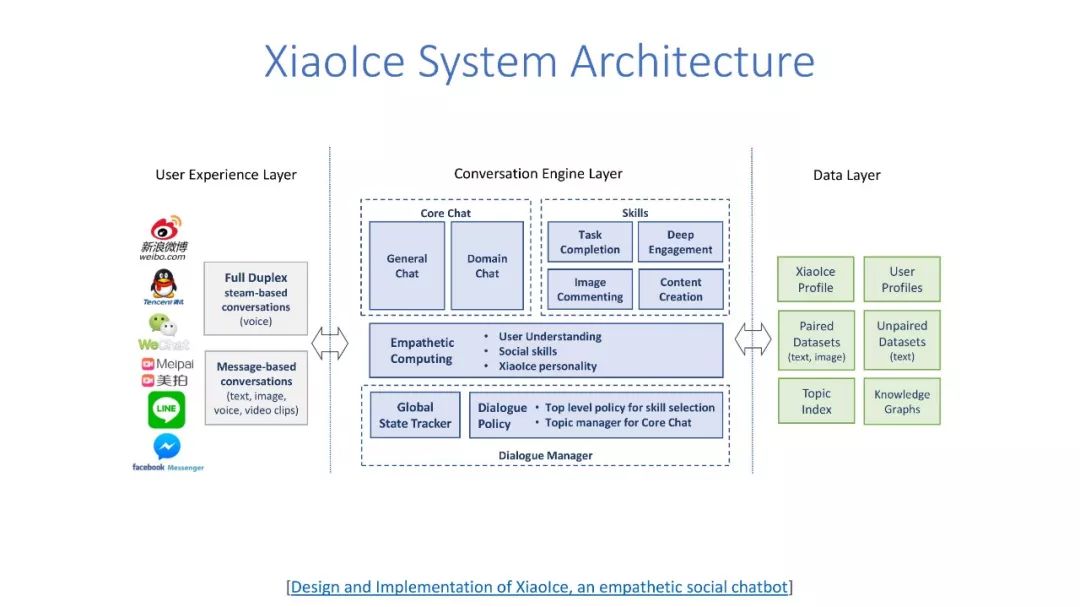 XiaoIce System Architecture

User Experience Layer

新浪微博
weibo.com
Tencent 腾讯
WeChat
Meipai
美拍
LINE
facebook Messenger

Full Duplex
steam-based conversations
(voice)

Message-based conversations
(text, image, voice, video clips)

Conversation Engine Layer

Core Chat

General Chat

Domain Chat

Skills

Task Completion

Deep Engagement

Image Commenting

Content Creation

Empathetic Computing

• User Understanding
• Social skills
• XiaoIce personality

Global State Tracker

Dialogue Policy

• Top level policy for skill selection
• Topic manager for Core Chat

Dialogue Manager

Data Layer

XiaoIce Profile

User Profiles

Paired Datasets
(text, image)

Unpaired Datasets
(text)

Topic Index

Knowledge Graphs

[Design and Implementation of XiaoIce, an empathetic social chatbot]